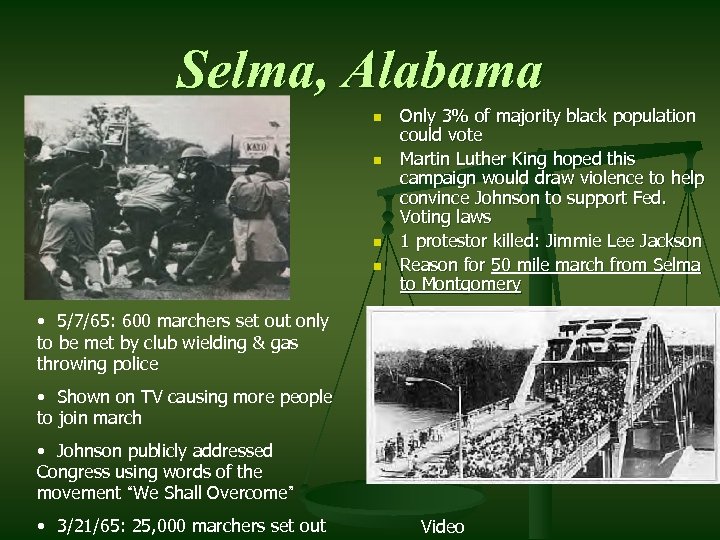 Selma, Alabama

KAYO

- Only 3% of majority black population could vote
- Martin Luther King hoped this campaign would draw violence to help convince Johnson to support Fed. Voting laws
- 1 protestor killed: Jimmie Lee Jackson
- Reason for 50 mile march from Selma to Montgomery

• 5/7/65: 600 marchers set out only to be met by club wielding & gas throwing police

• Shown on TV causing more people to join march

• Johnson publicly addressed Congress using words of the movement "We Shall Overcome"

• 3/21/65: 25,000 marchers set out

Video